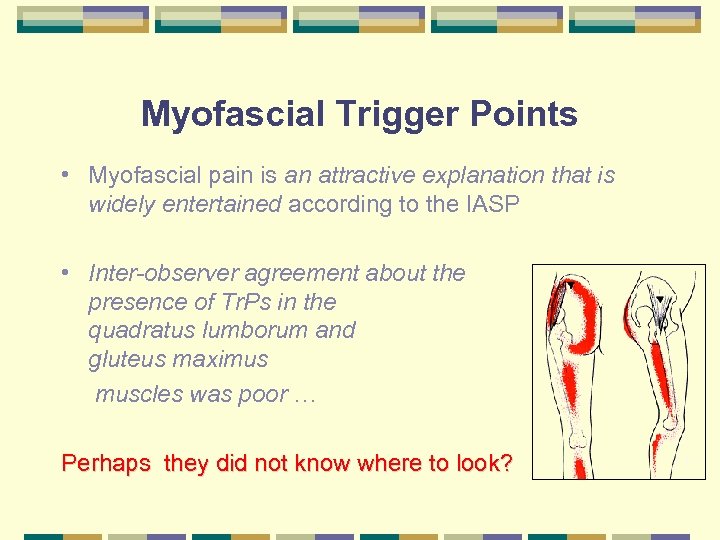 Myofascial Trigger Points

• Myofascial pain is an attractive explanation that is widely entertained according to the IASP

• Inter-observer agreement about the presence of TrPs in the quadratus lumborum and gluteus maximus muscles was poor …

Perhaps they did not know where to look?